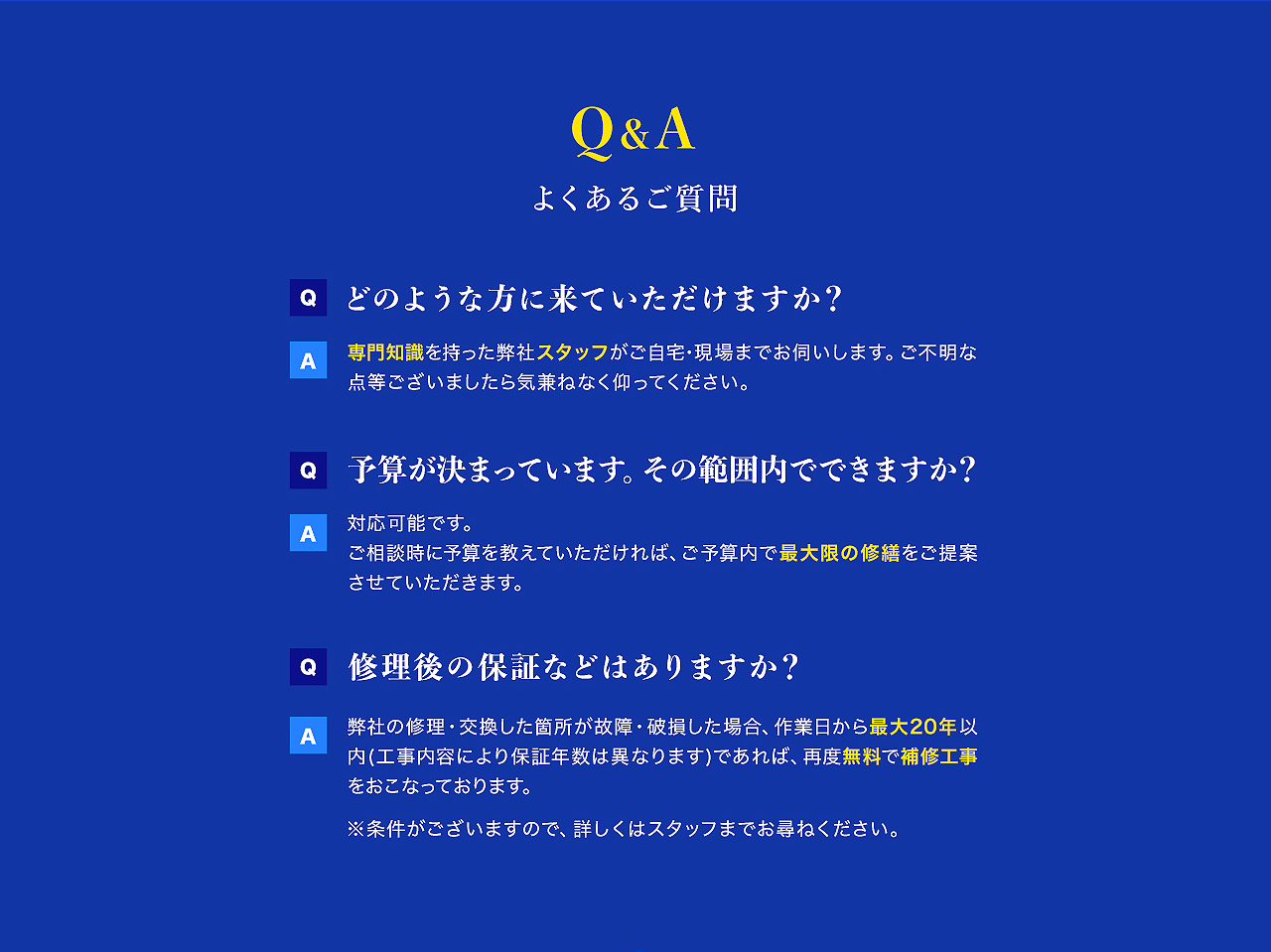 Q&A
よくあるご質問

Q どのような方に来ていただけますか?

A 専門知識を持った弊社スタッフがご自宅・現場までお伺いします。ご不明な点等ございましたら気兼ねなく仰ってください。

Q 予算が決まっています。その範囲内でできますか?

A 対応可能です。
ご相談時に予算を教えていただければ、ご予算内で最大限の修繕をご提案させていただきます。

Q 修理後の保証などはありますか?

A 弊社の修理・交換した箇所が故障・破損した場合、作業日から最大20年以内(工事内容により保証年数は異なります)であれば、再度無料で補修工事をおこなっております。

※条件がございますので、詳しくはスタッフまでお尋ねください。